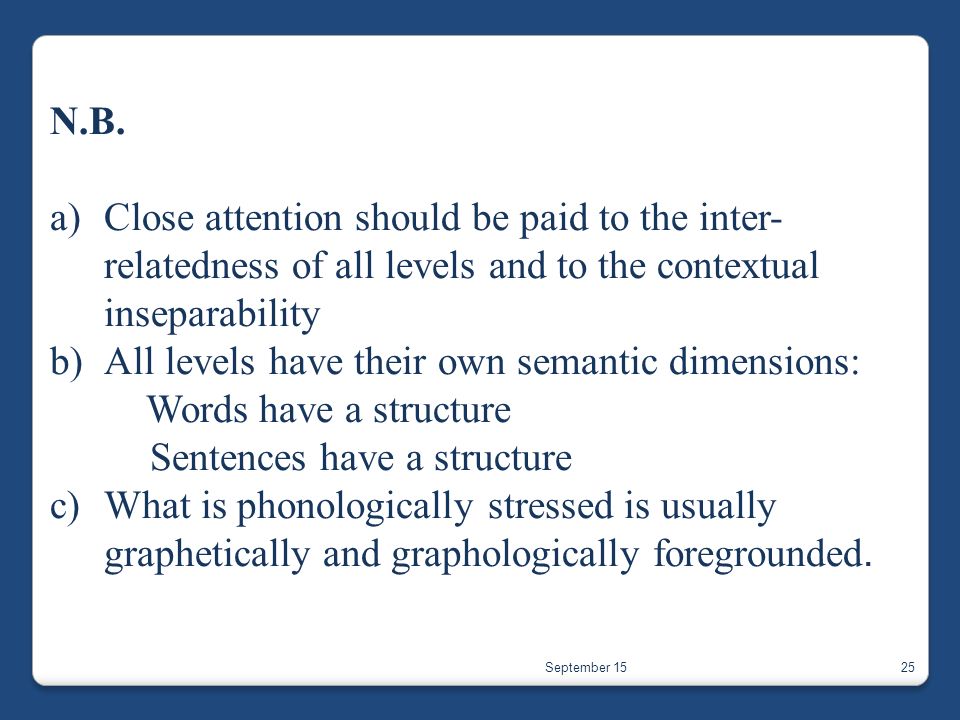 N.B.

a) Close attention should be paid to the inter-relatedness of all levels and to the contextual inseparability
b) All levels have their own semantic dimensions:
Words have a structure
Sentences have a structure
c) What is phonologically stressed is usually graphetically and graphologically foregrounded.

September 15

25